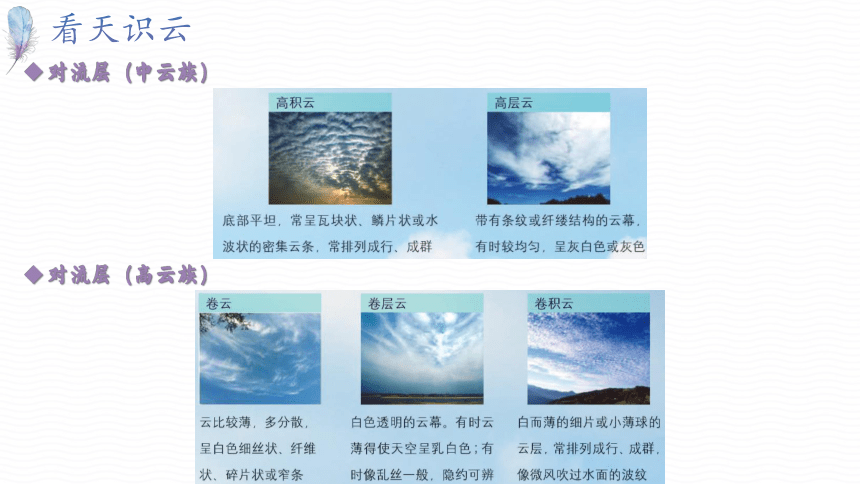 看天识云

◆ 对流层（中云族）

高积云

底部平坦，常呈瓦块状、鳞片状或水波状的密集云条，常排列成行、成群

高层云

带有条纹或纤缕结构的云幕，有时较均匀，呈灰白色或灰色

◆ 对流层（高云族）

卷云

云比较薄，多分散，呈白色细丝状、纤维状、碎片状或窄条

卷层云

白色透明的云幕。有时云薄得使天空呈乳白色；有时像乱丝一般，隐约可辨

卷积云

白而薄的细片或小薄球的云层，常排列成行、成群，像微风吹过水面的波纹